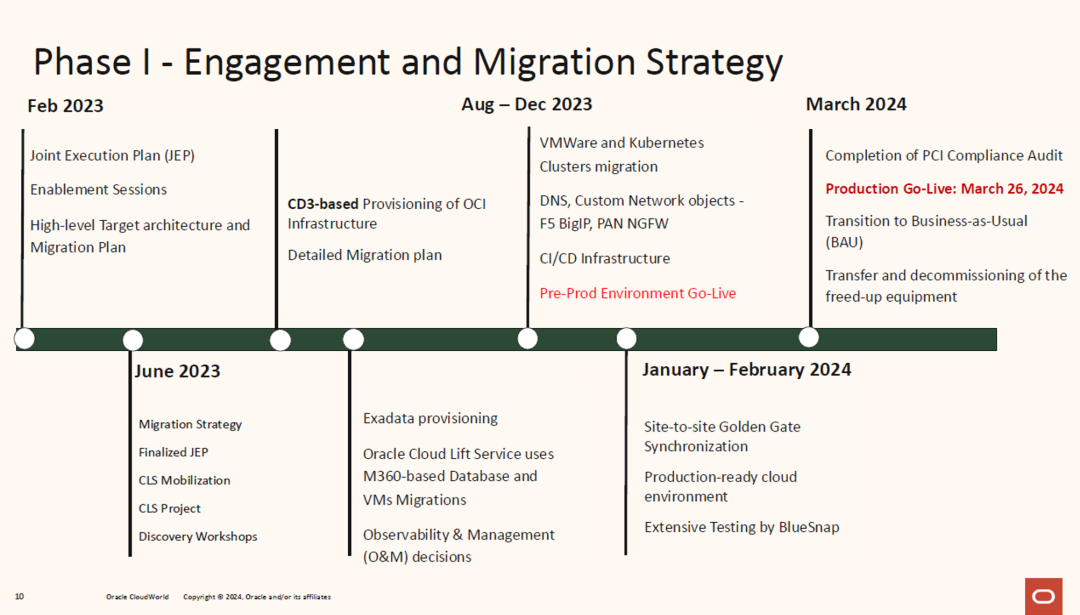 Phase I - Engagement and Migration Strategy

Feb 2023

Joint Execution Plan (JEP)

Enablement Sessions

High-level Target architecture and Migration Plan

CD3-based Provisioning of OCI Infrastructure

Detailed Migration plan

Aug – Dec 2023

VMWare and Kubernetes Clusters migration

DNS, Custom Network objects - F5 BigIP, PAN NGFW

CI/CD Infrastructure

Pre-Prod Environment Go-Live

March 2024

Completion of PCI Compliance Audit

Production Go-Live: March 26, 2024

Transition to Business-as-Usual (BAU)

Transfer and decommissioning of the freed-up equipment

June 2023

Migration Strategy

Finalized JEP

CLS Mobilization

CLS Project

Discovery Workshops

Exadata provisioning

Oracle Cloud Lift Service uses M360-based Database and VMs Migrations

Observability & Management (O&M) decisions

January – February 2024

Site-to-site Golden Gate Synchronization

Production-ready cloud environment

Extensive Testing by BlueSnap

10 Oracle CloudWorld Copyright © 2024, Oracle and/or its affiliates